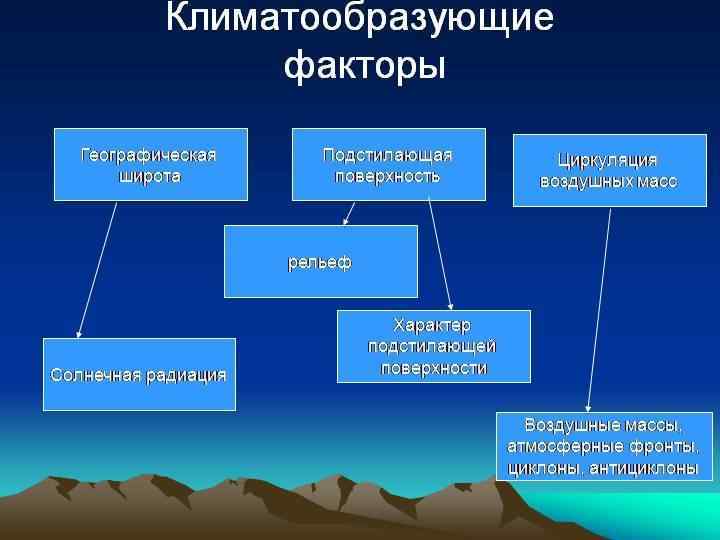 Климатообразующие факторы

Географическая широта

Подстилающая поверхность

Циркуляция воздушных масс

рельеф

Характер подстилающей поверхности

Солнечная радиация

Воздушные массы, атмосферные фронты, циклоны, антициклоны